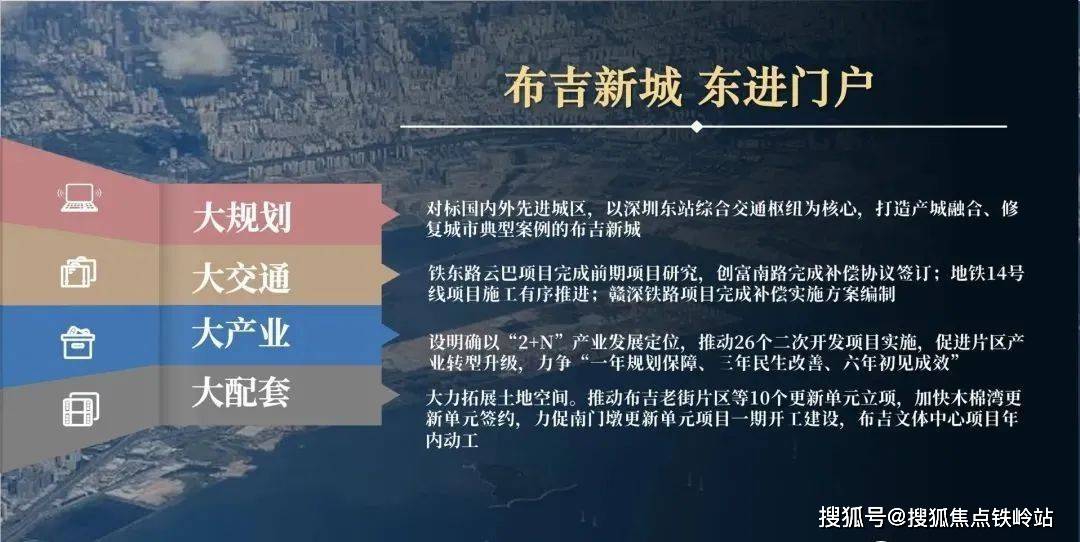 布吉新城 东进门户

大规划

对标国内外先进城区，以深圳东站综合交通枢纽为核心，打造产城融合、修复城市典型案例的布吉新城

大交通

铁东路云巴项目完成前期项目研究，创富南路完成补偿协议签订；地铁14号线项目施工有序推进；赣深铁路项目完成补偿实施方案编制

大产业

设明确以“2+N”产业发展定位，推动26个二次开发项目实施，促进片区产业转型升级，力争“一年规划保障、三年民生改善、六年初见成效”

大配套

大力拓展土地空间。推动布吉老街片区等10个更新单元立项，加快木棉湾更新单元签约，力促南门墩更新单元项目一期开工建设，布吉文体中心项目年内动工

搜狐号@搜狐焦点铁岭站